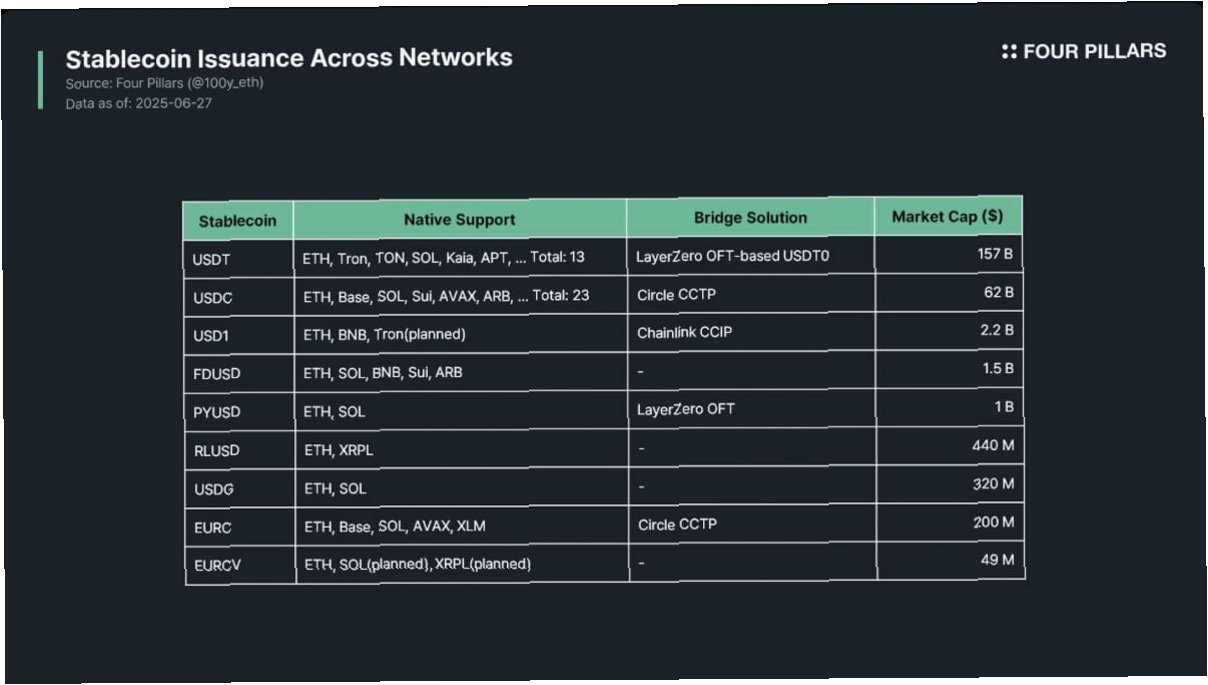 Stablecoin Issuance Across Networks
Source: Four Pillars (@100y_eth)
Data as of: 2025-06-27

FOUR PILLARS

| Stablecoin | Native Support | Bridge Solution | Market Cap ($) |
|---|---|---|---|
| USDT | ETH, Tron, TON, SOL, Kaia, APT, ... Total: 13 | LayerZero OFT-based USDT0 | 157 B |
| USDC | ETH, Base, SOL, Sui, AVAX, ARB, ... Total: 23 | Circle CCTP | 62 B |
| USD1 | ETH, BNB, Tron(planned) | Chainlink CCIP | 2.2 B |
| FDUSD | ETH, SOL, BNB, Sui, ARB | - | 1.5 B |
| PYUSD | ETH, SOL | LayerZero OFT | 1 B |
| RLUSD | ETH, XRPL | - | 440 M |
| USDG | ETH, SOL | - | 320 M |
| EURC | ETH, Base, SOL, AVAX, XLM | Circle CCTP | 200 M |
| EURCV | ETH, SOL(planned), XRPL(planned) | - | 49 M |